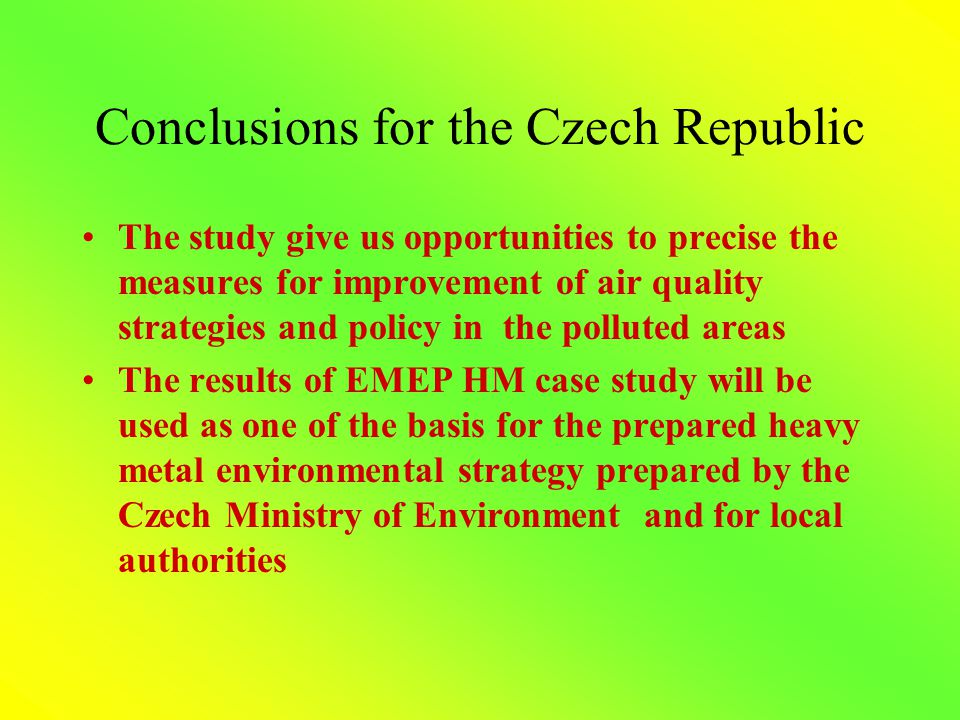 Conclusions for the Czech Republic

• The study give us opportunities to precise the measures for improvement of air quality strategies and policy in the polluted areas

• The results of EMEP HM case study will be used as one of the basis for the prepared heavy metal environmental strategy prepared by the Czech Ministry of Environment and for local authorities